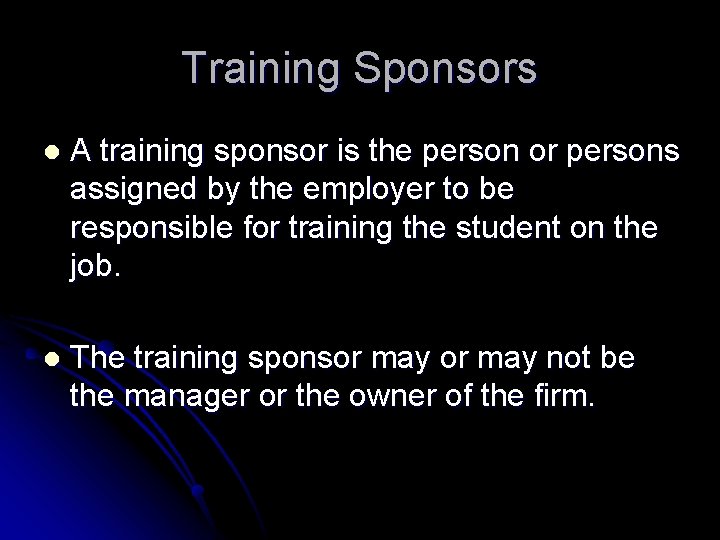 Training Sponsors

- A training sponsor is the person or persons assigned by the employer to be responsible for training the student on the job.

- The training sponsor may or may not be the manager or the owner of the firm.